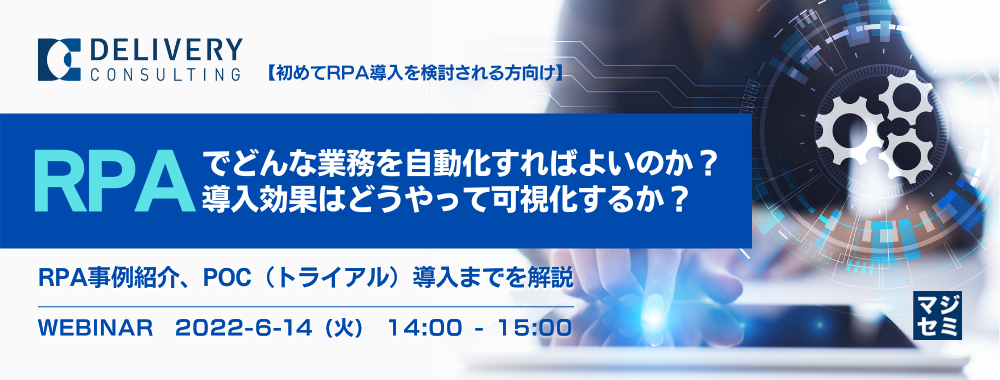 DELIVERY CONSULTING

【初めてRPA導入を検討される方向け】

RPA でどんな業務を自動化すればよいのか？ 導入効果はどうやって可視化するか？

RPA事例紹介、POC（トライアル）導入までを解説

WEBINAR 2022-6-14（火） 14:00 - 15:00

マジセミ